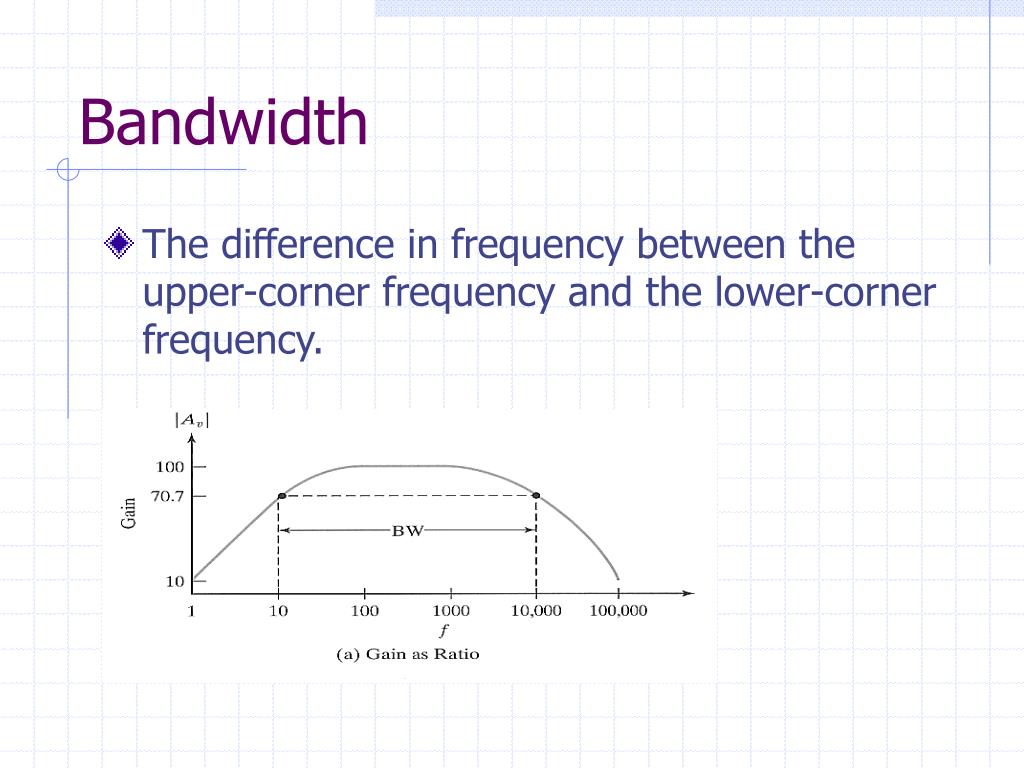 Bandwidth

The difference in frequency between the upper-corner frequency and the lower-corner frequency.

$|A_v|$
Gain
100
70.7
10
BW
1
10
100
1000
10,000
100,000
$f$
(a) Gain as Ratio